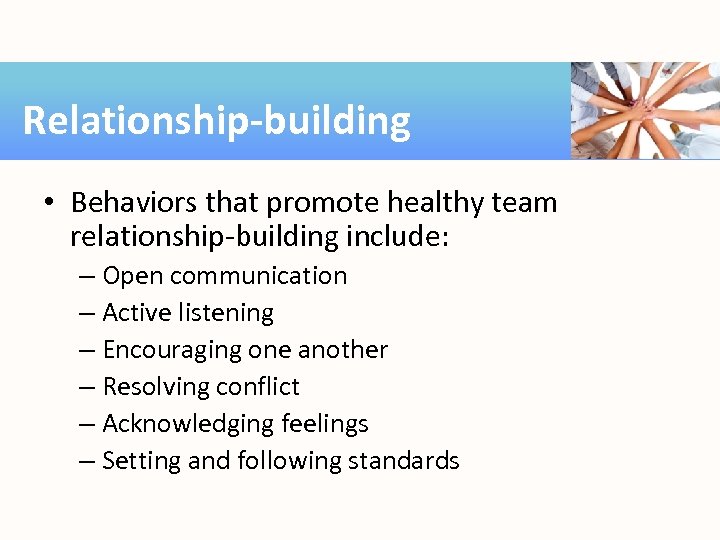 Relationship-building

• Behaviors that promote healthy team relationship-building include:
– Open communication
– Active listening
– Encouraging one another
– Resolving conflict
– Acknowledging feelings
– Setting and following standards